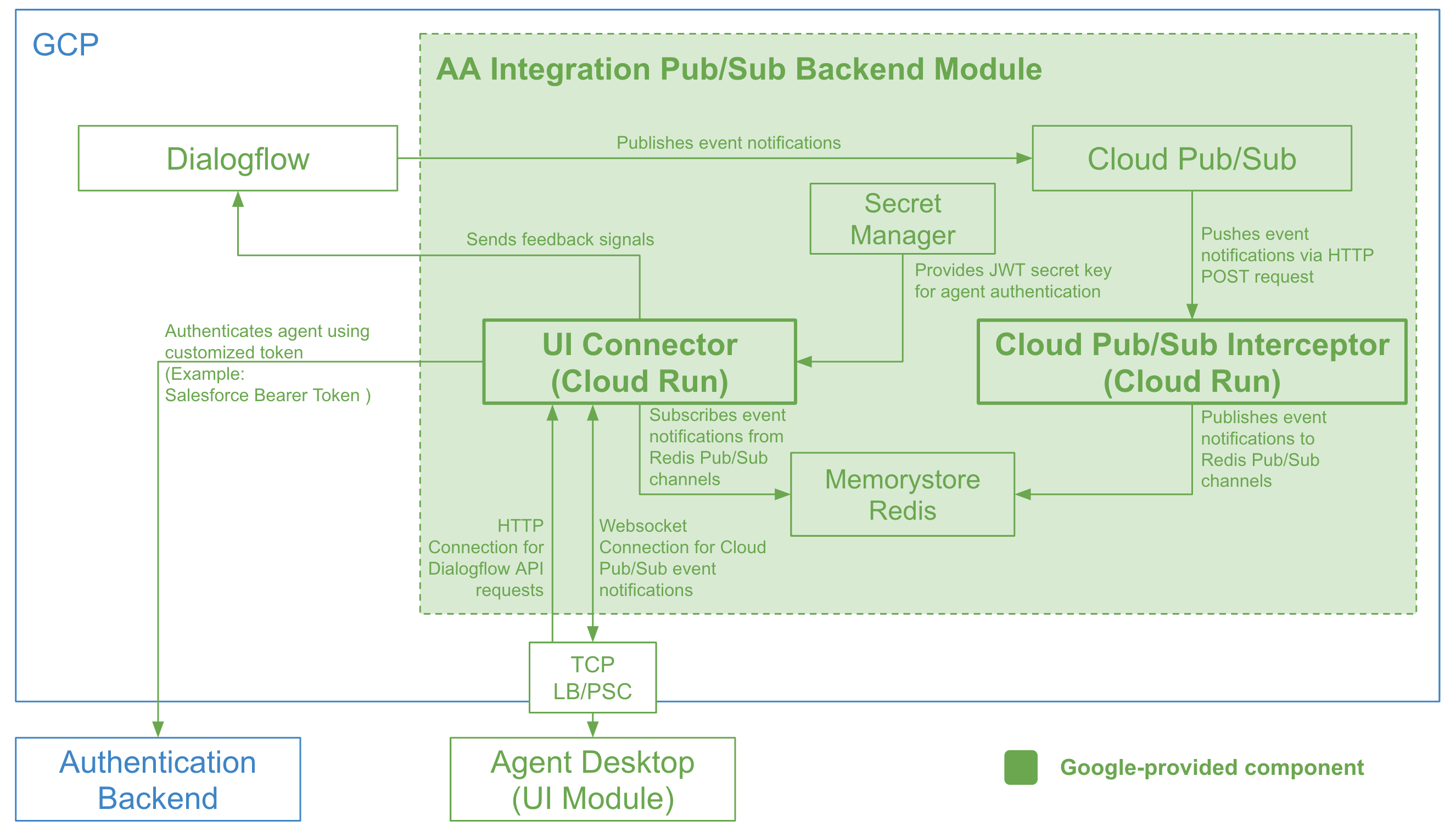 GCP

AA Integration Pub/Sub Backend Module

Dialogflow

Publishes event notifications

Cloud Pub/Sub

Secret Manager

Sends feedback signals

Pushes event notifications via HTTP POST request

Provides JWT secret key for agent authentication

Authenticates agent using customized token (Example: Salesforce Bearer Token )

UI Connector (Cloud Run)

Cloud Pub/Sub Interceptor (Cloud Run)

Subscribes event notifications from Redis Pub/Sub channels

Publishes event notifications to Redis Pub/Sub channels

Memorystore Redis

HTTP Connection for Dialogflow API requests

Websocket Connection for Cloud Pub/Sub event notifications

TCP LB/PSC

Authentication Backend

Agent Desktop (UI Module)

Google-provided component